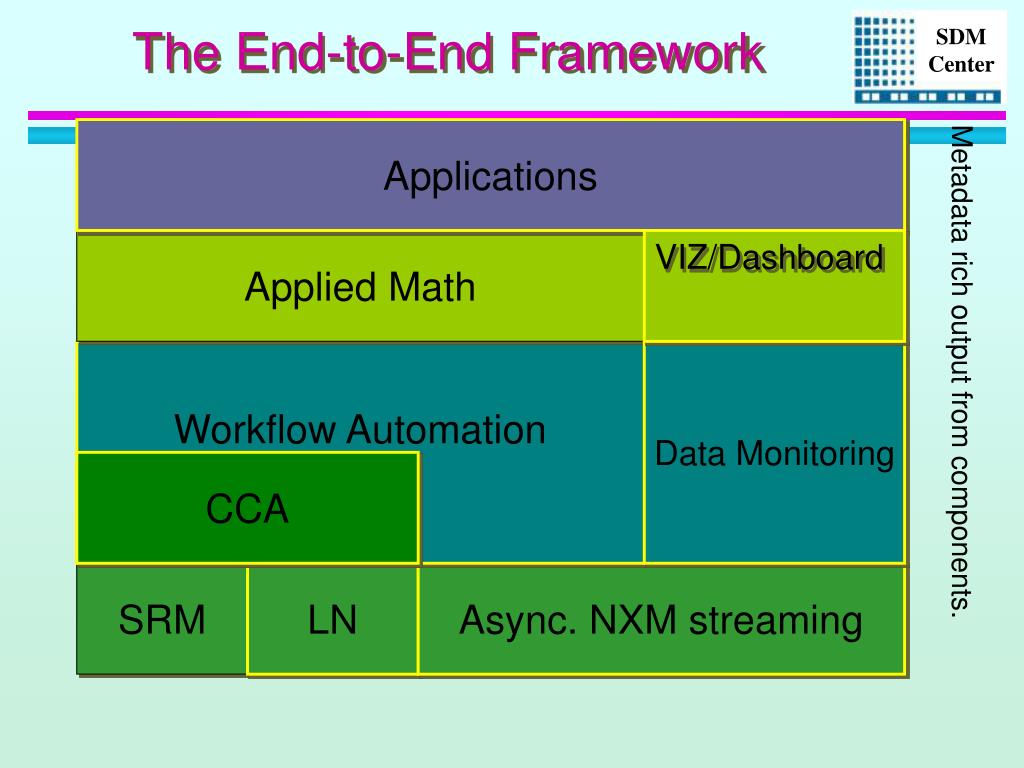 The End-to-End Framework

SDM Center

Applications

Applied Math

VIZ/Dashboard

Workflow Automation

Data Monitoring

CCA

SRM

LN

Async. NXM streaming

Metadata rich output from components.